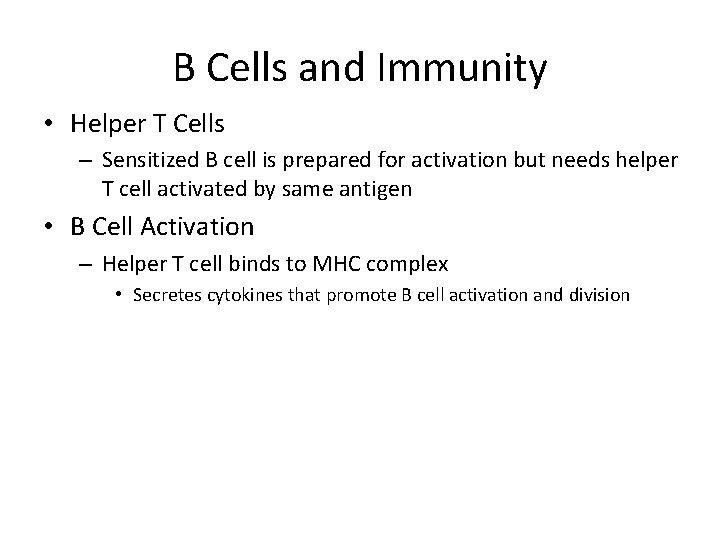 B Cells and Immunity

• Helper T Cells
– Sensitized B cell is prepared for activation but needs helper T cell activated by same antigen

• B Cell Activation
– Helper T cell binds to MHC complex
• Secretes cytokines that promote B cell activation and division